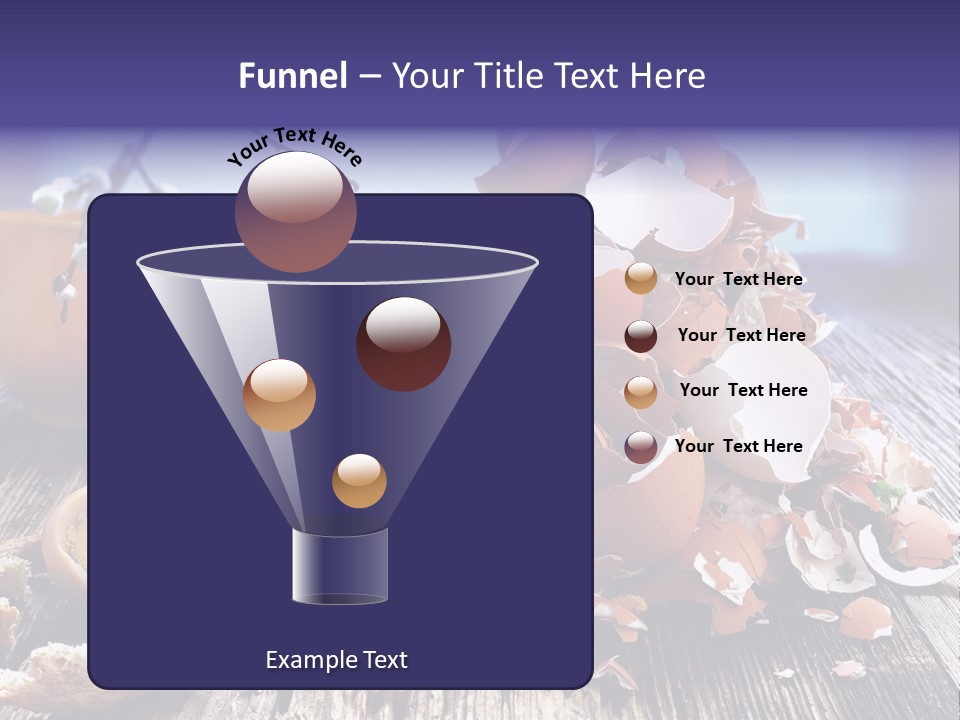 Funnel – Your Title Text Here

Your Text Here

Your Text Here

Your Text Here

Your Text Here

Your Text Here

Example Text